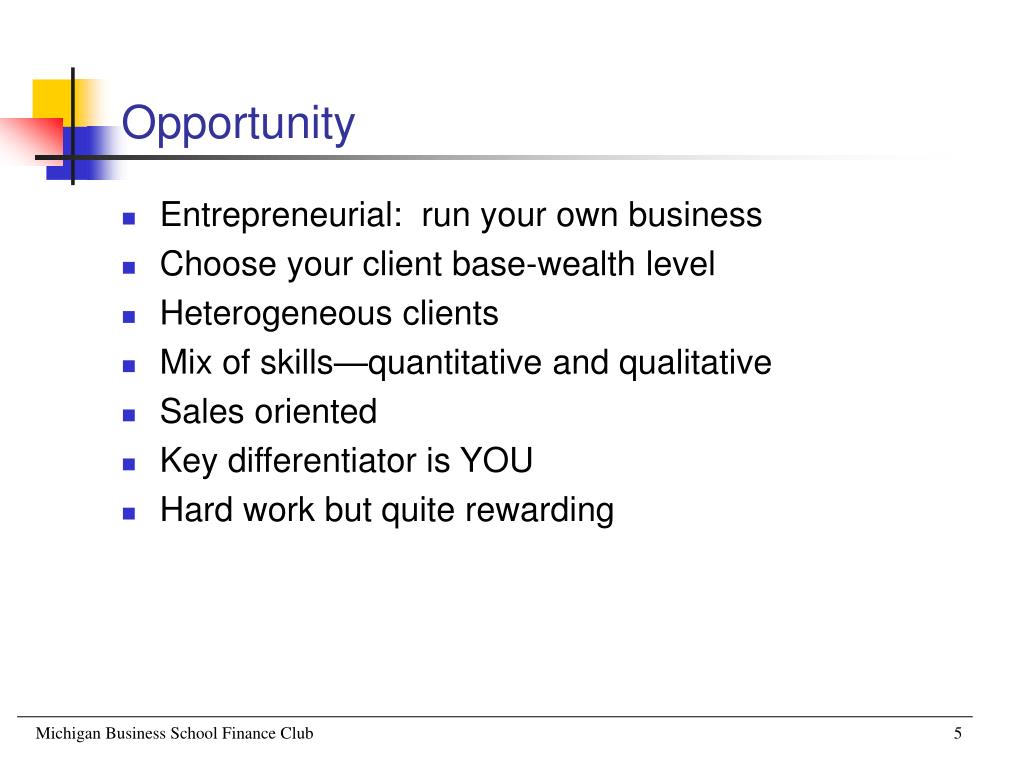 Opportunity

- Entrepreneurial:  run your own business
- Choose your client base-wealth level
- Heterogeneous clients
- Mix of skills—quantitative and qualitative
- Sales oriented
- Key differentiator is YOU
- Hard work but quite rewarding

Michigan Business School Finance Club

5